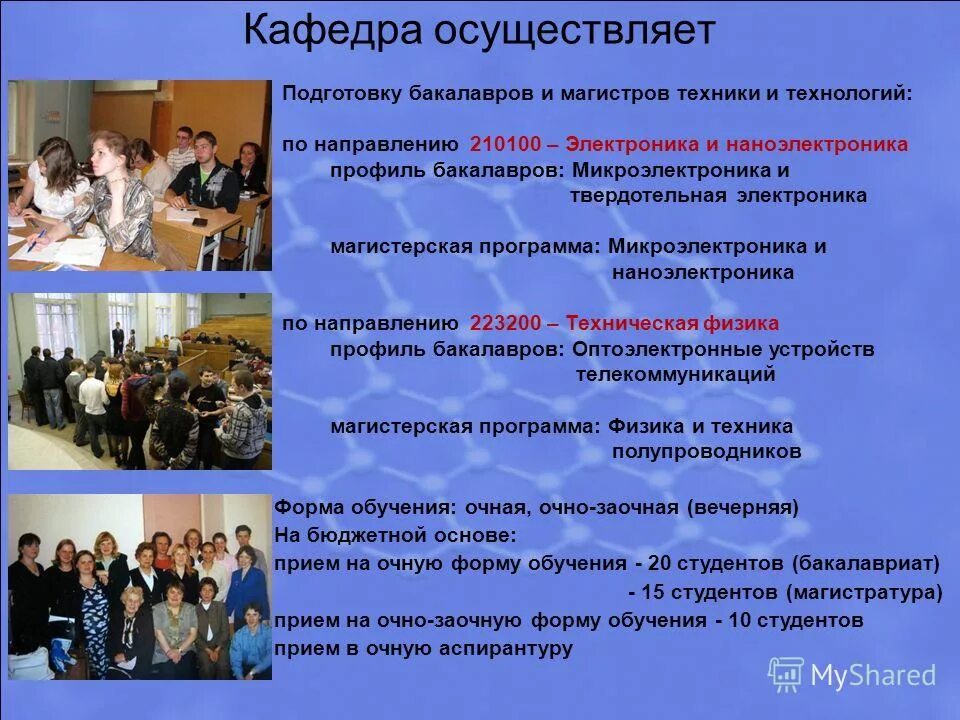 Кафедра осуществляет

Подготовку бакалавров и магистров техники и технологий:

по направлению 210100 – Электроника и наноэлектроника
профиль бакалавров: Микроэлектроника и твердотельная электроника

магистерская программа: Микроэлектроника и наноэлектроника

по направлению 223200 – Техническая физика
профиль бакалавров: Оптоэлектронные устройств телекоммуникаций

магистерская программа: Физика и техника полупроводников

Форма обучения: очная, очно-заочная (вечерняя)
На бюджетной основе:
прием на очную форму обучения - 20 студентов (бакалавриат)
- 15 студентов (магистратура)
прием на очно-заочную форму обучения - 10 студентов
прием в очную аспирантуру

MyShared